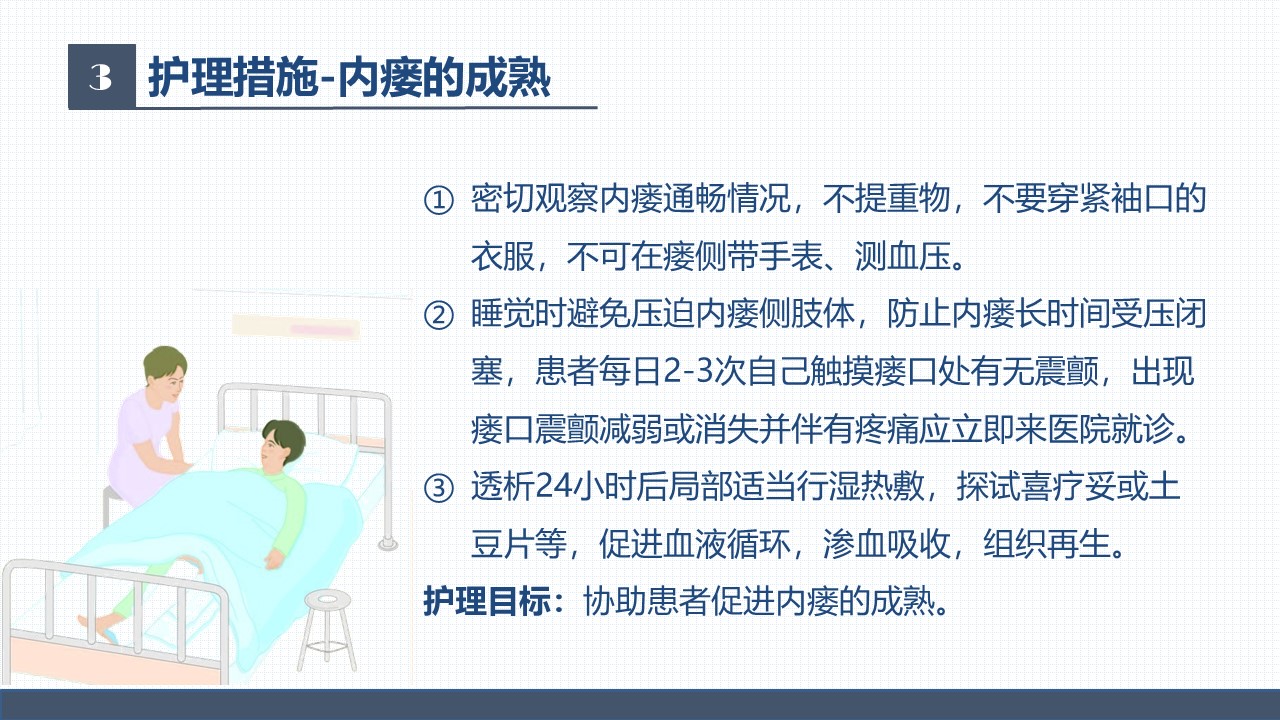 3 护理措施-内瘘的成熟

① 密切观察内瘘通畅情况，不提重物，不要穿紧袖口的衣服，不可在瘘侧带手表、测血压。

② 睡觉时避免压迫内瘘侧肢体，防止内瘘长时间受压闭塞，患者每日2-3次自己触摸瘘口处有无震颤，出现瘘口震颤减弱或消失并伴有疼痛应立即来医院就诊。

③ 透析24小时后局部适当行湿热敷，探试喜疗妥或土豆片等，促进血液循环，渗血吸收，组织再生。

护理目标：协助患者促进内瘘的成熟。